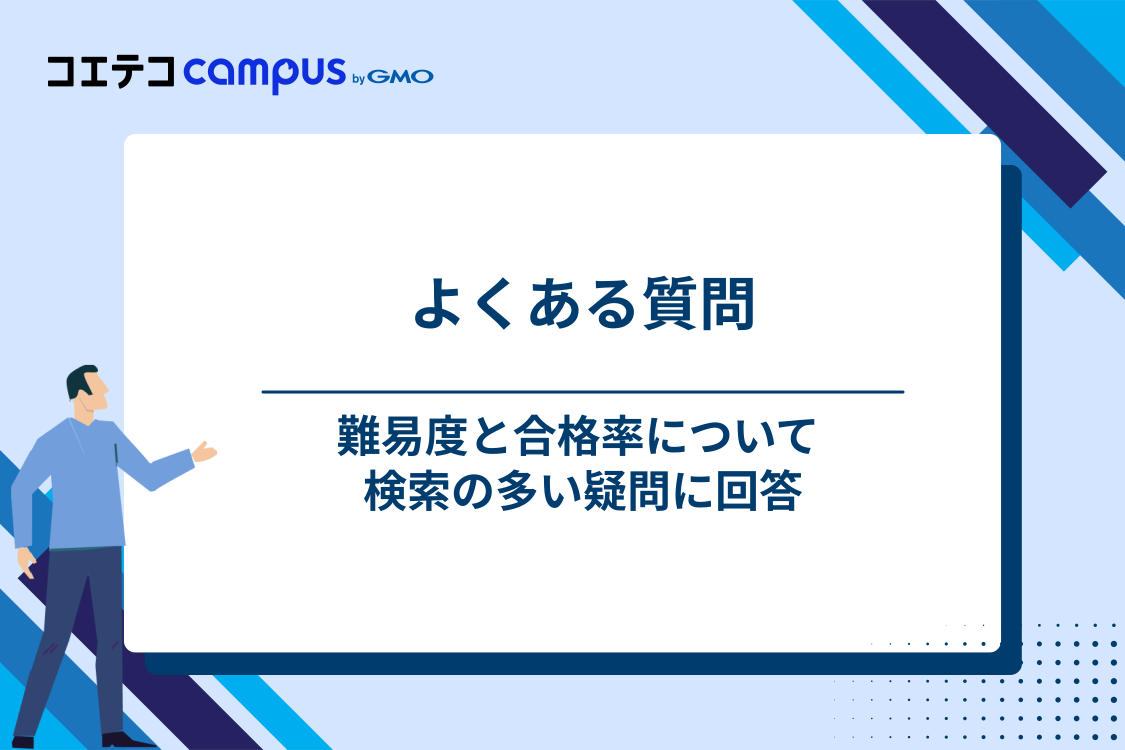 コエテコ campus by GMO

よくある質問

難易度と合格率について
検索の多い疑問に回答